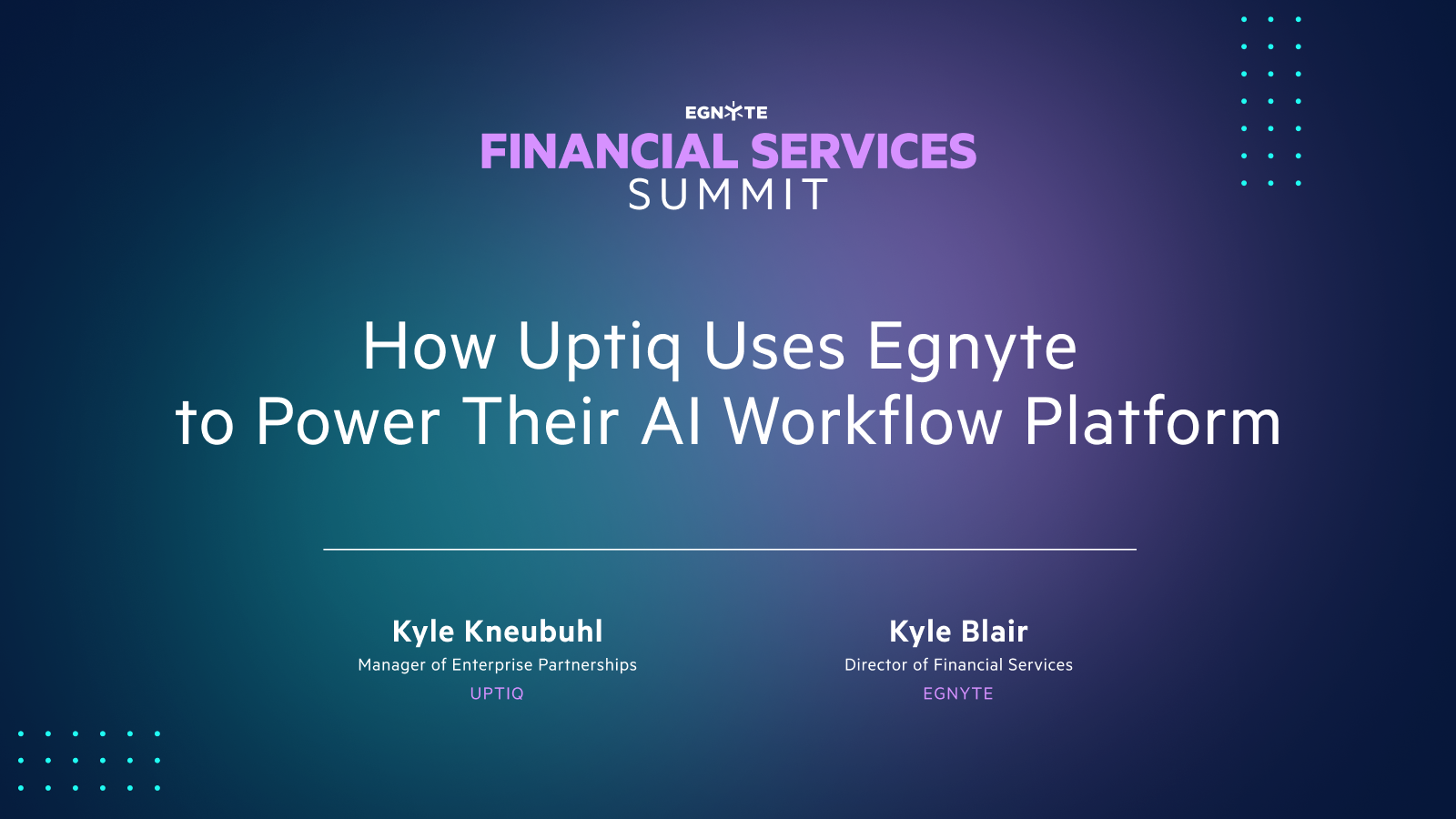 EGNYTE
FINANCIAL SERVICES
SUMMIT

How Uptiq Uses Egnyte to Power Their AI Workflow Platform

Kyle Kneubuhl
Manager of Enterprise Partnerships
UPTIQ

Kyle Blair
Director of Financial Services
EGNYTE